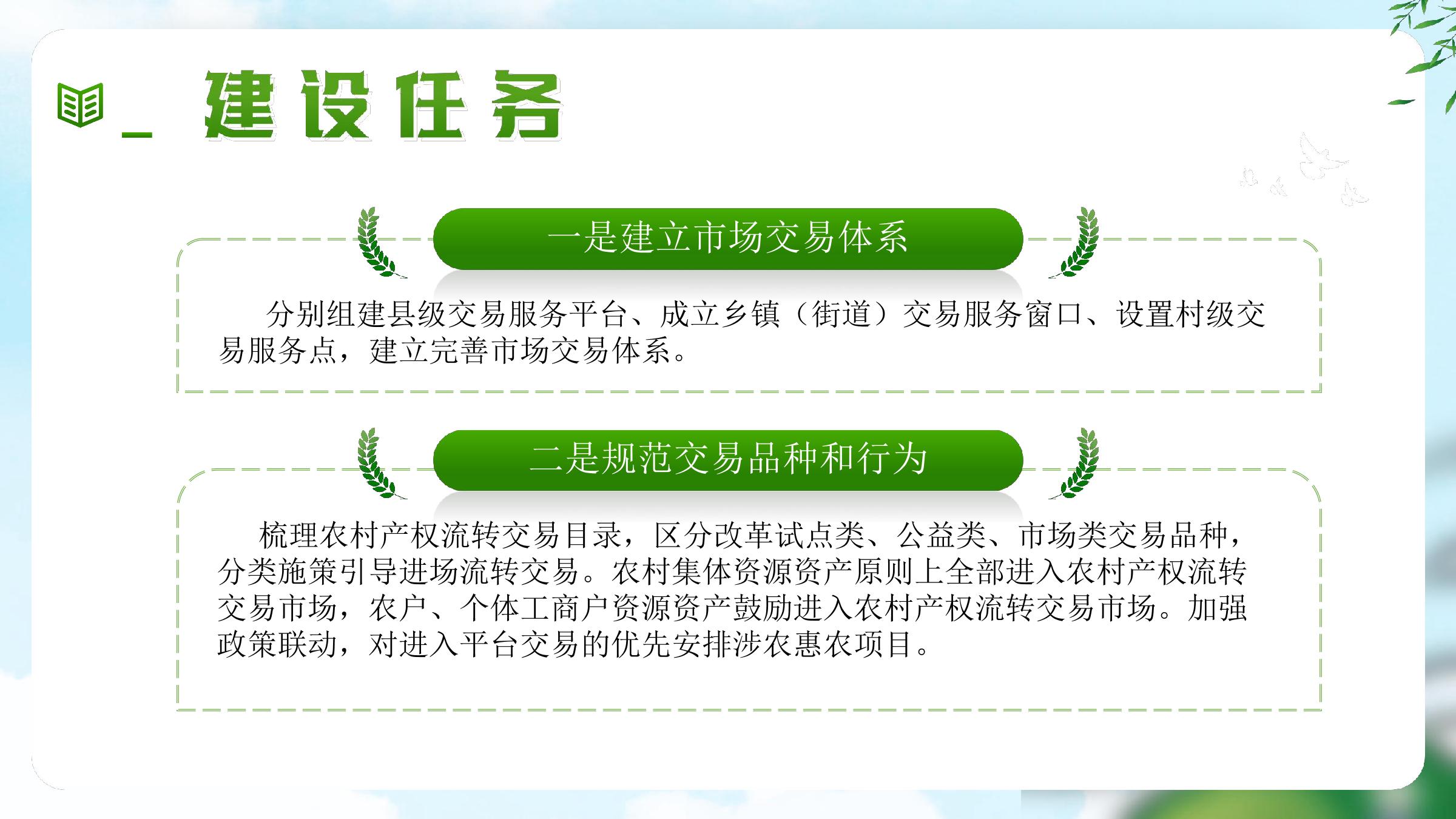 建设任务

一是建立市场交易体系

分别组建县级交易服务平台、成立乡镇（街道）交易服务窗口、设置村级交易服务点，建立完善市场交易体系。

二是规范交易品种和行为

梳理农村产权流转交易目录，区分改革试点类、公益类、市场类交易品种，分类施策引导进场流转交易。农村集体资源资产原则上全部进入农村产权流转交易市场，农户、个体工商户资源资产鼓励进入农村产权流转交易市场。加强政策联动，对进入平台交易的优先安排涉农惠农项目。